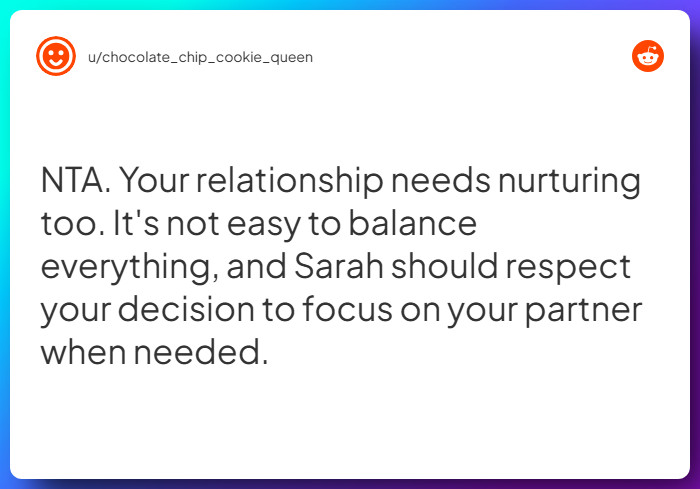 u/chocolate_chip_cookie_queen

NTA. Your relationship needs nurturing too. It's not easy to balance everything, and Sarah should respect your decision to focus on your partner when needed.